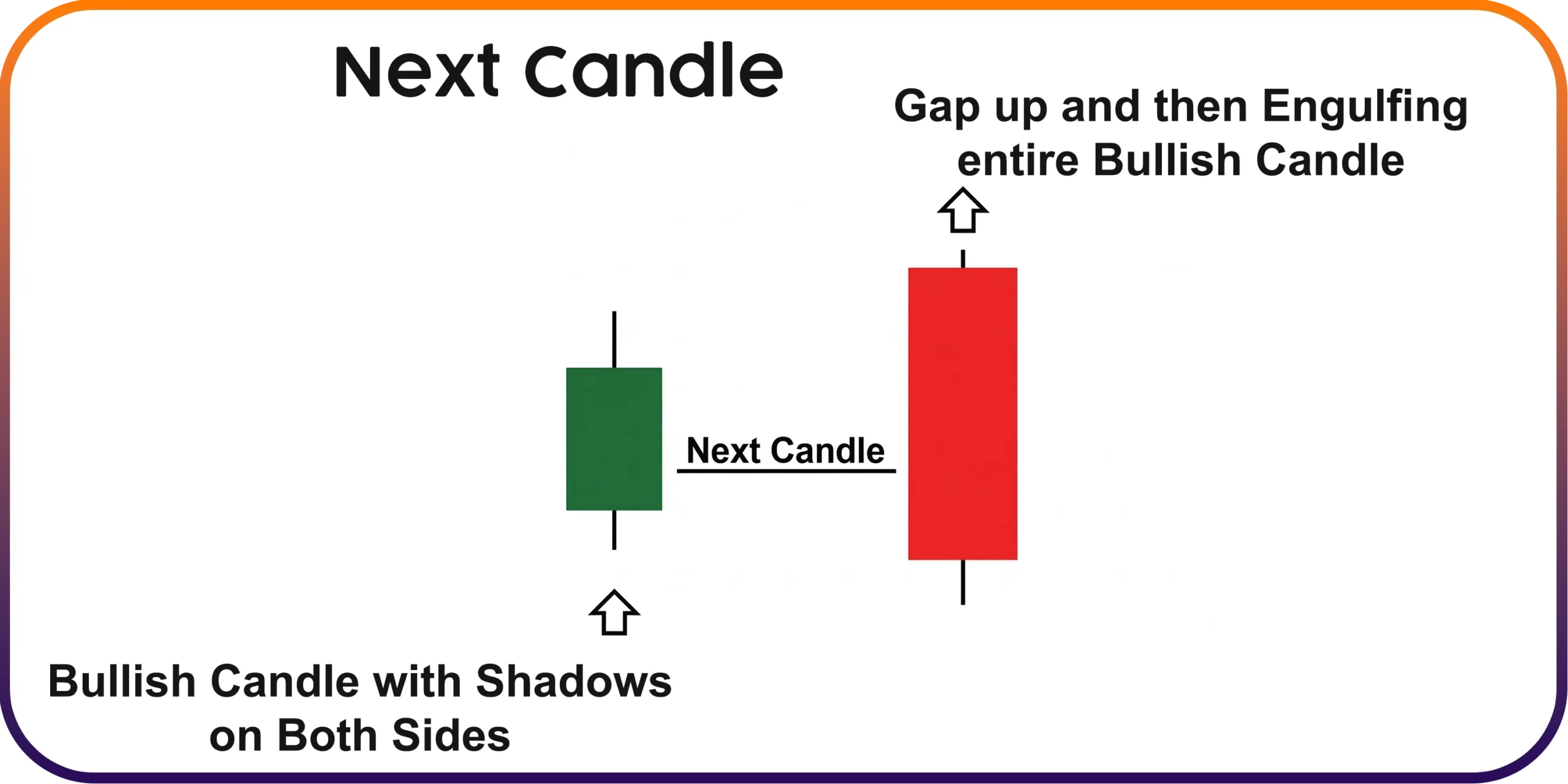 Next Candle

Gap up and then Engulfing entire Bullish Candle

Next Candle

Bullish Candle with Shadows on Both Sides